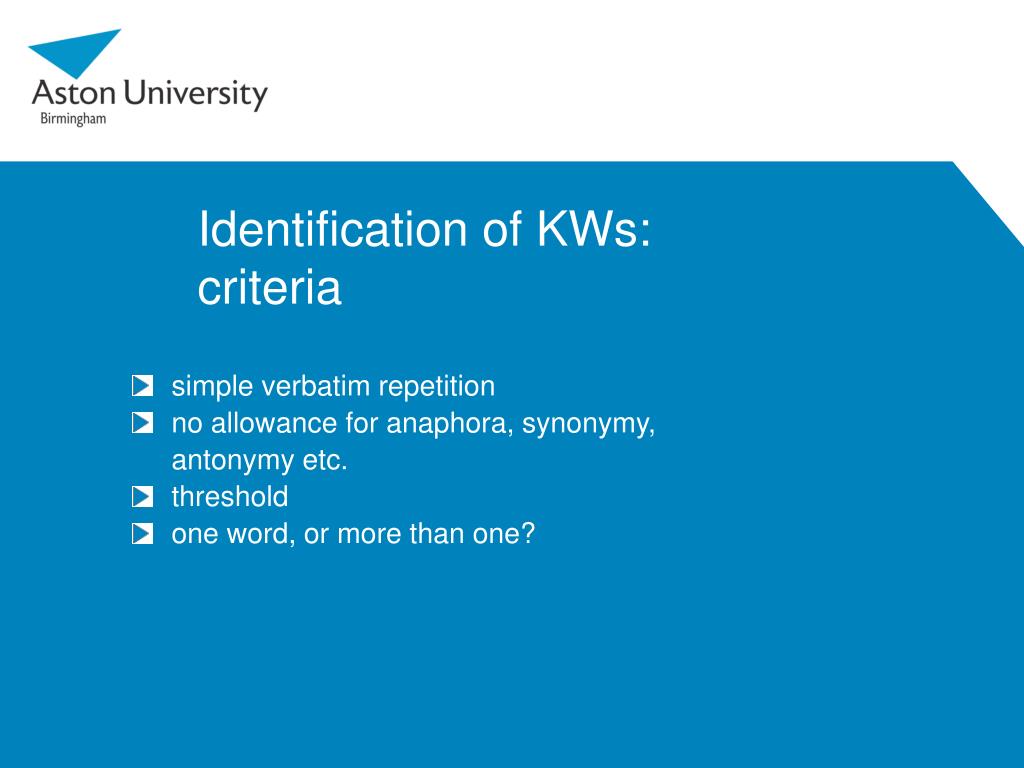 Aston University
Birmingham

Identification of KWs: criteria

simple verbatim repetition
no allowance for anaphora, synonymy, antonymy etc.
threshold
one word, or more than one?